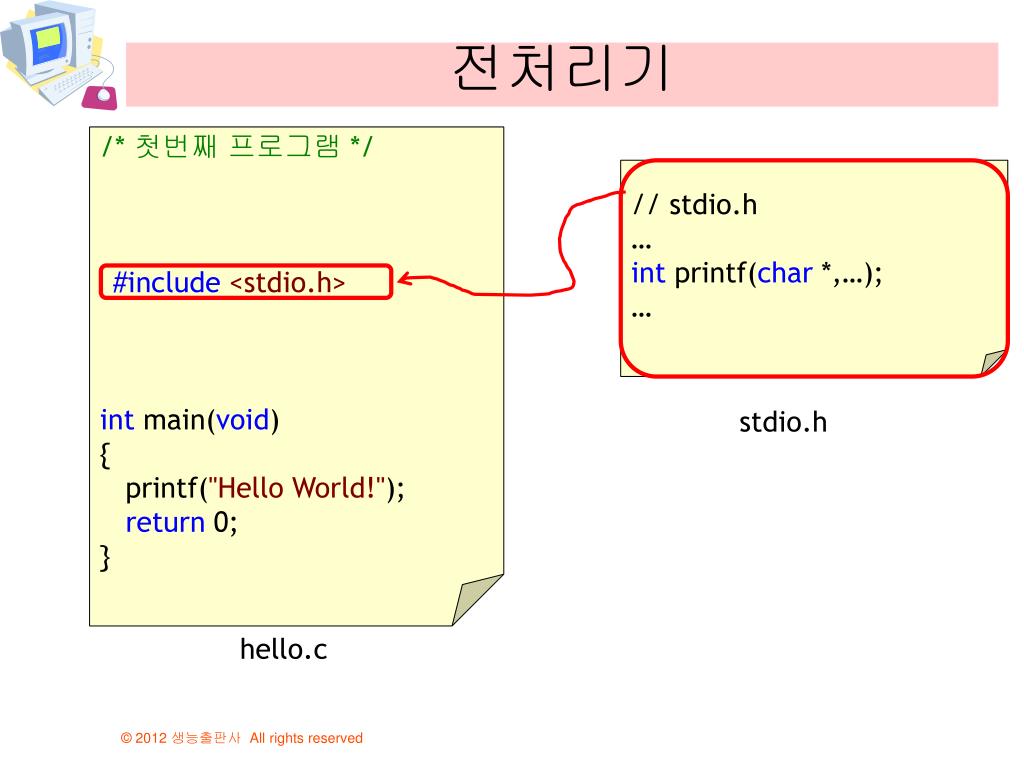 전처리기

/* 첫번째 프로그램 */

#include <stdio.h>

int main(void)
{
printf("Hello World!");
return 0;
}

hello.c

// stdio.h
…
int printf(char *,…);
…

stdio.h

© 2012 생능출판사 All rights reserved